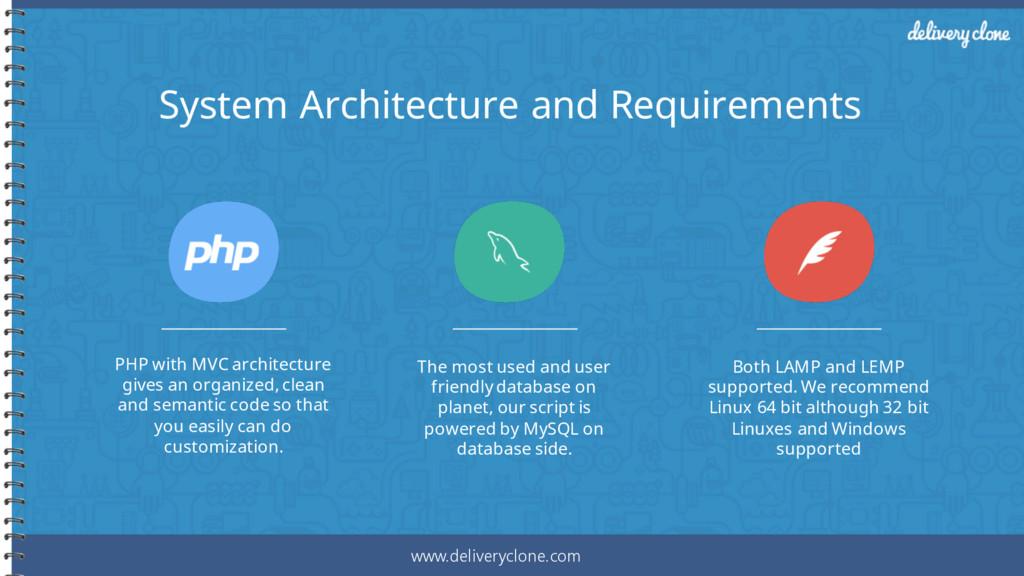 delivery clone

System Architecture and Requirements

php

PHP with MVC architecture gives an organized, clean and semantic code so that you easily can do customization.

The most used and user friendly database on planet, our script is powered by MySQL on database side.

Both LAMP and LEMP supported. We recommend Linux 64 bit although 32 bit Linuxes and Windows supported

www.deliveryclone.com